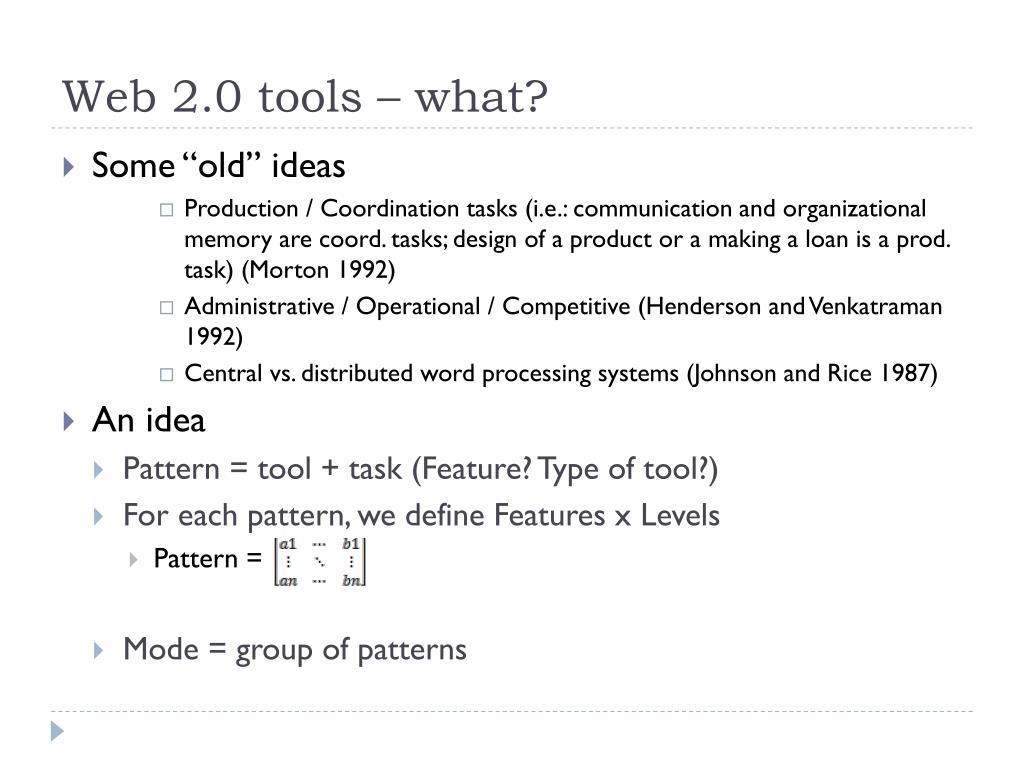 Web 2.0 tools – what?

Some “old” ideas

Production / Coordination tasks (i.e.: communication and organizational memory are coord. tasks; design of a product or a making a loan is a prod. task) (Morton 1992)

Administrative / Operational / Competitive (Henderson and Venkatraman 1992)

Central vs. distributed word processing systems (Johnson and Rice 1987)

An idea

Pattern = tool + task (Feature? Type of tool?)

For each pattern, we define Features x Levels

Pattern = $\begin{bmatrix} a1 & \cdots & b1 \\ \vdots & \ddots & \vdots \\ an & \cdots & bn \end{bmatrix}$

Mode = group of patterns